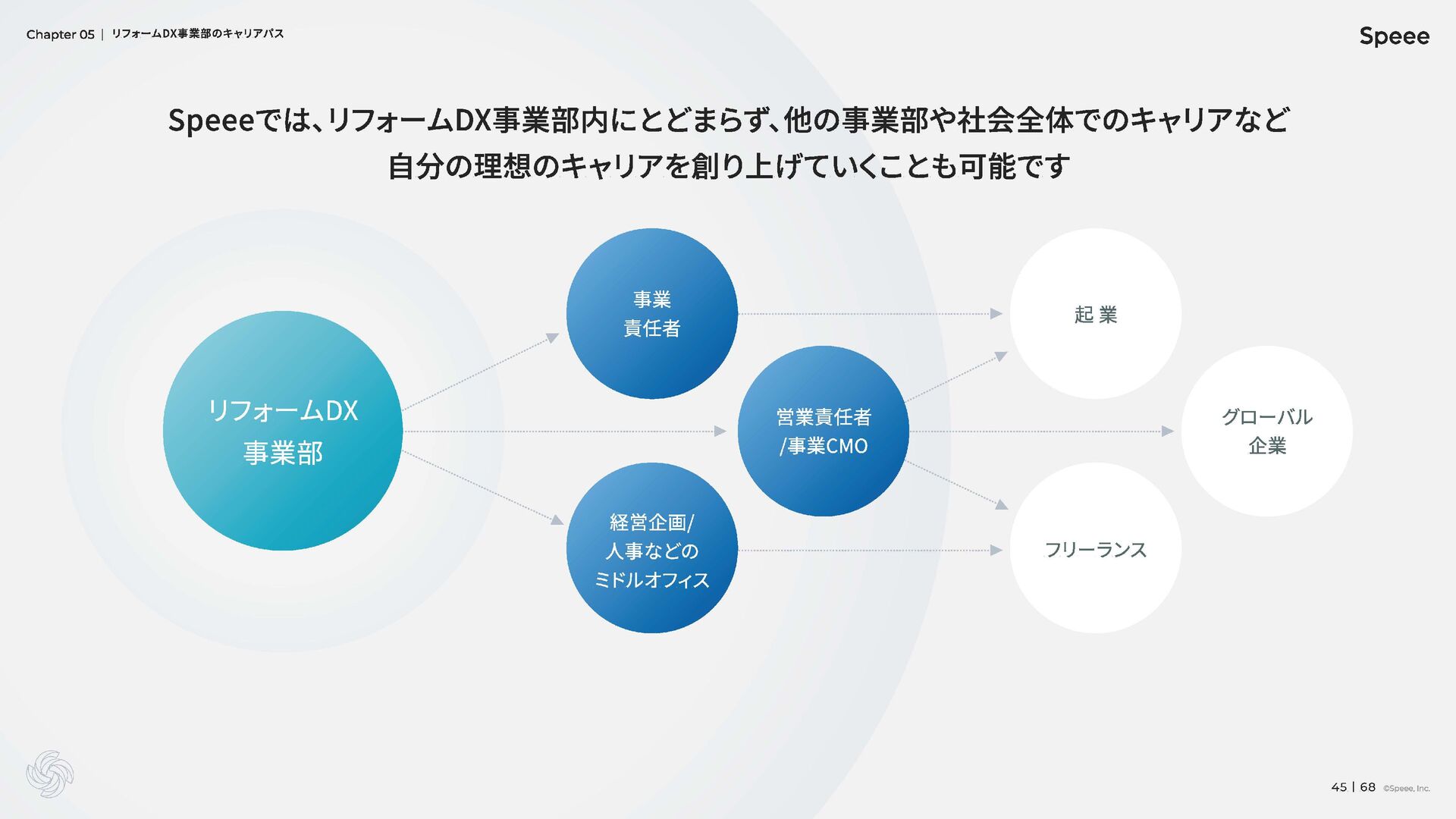 Chapter 05 | リフォームDX事業部のキャリアパス

Speee

Speeeでは、リフォームDX事業部内にとどまらず、他の事業部や社会全体でのキャリアなど
自分の理想のキャリアを創り上げていくことも可能です

リフォームDX
事業部

事業
責任者

営業責任者
/事業CMO

経営企画/
人事などの
ミドルオフィス

起 業

グローバル
企業

フリーランス

45 | 68 ©Speee, Inc.